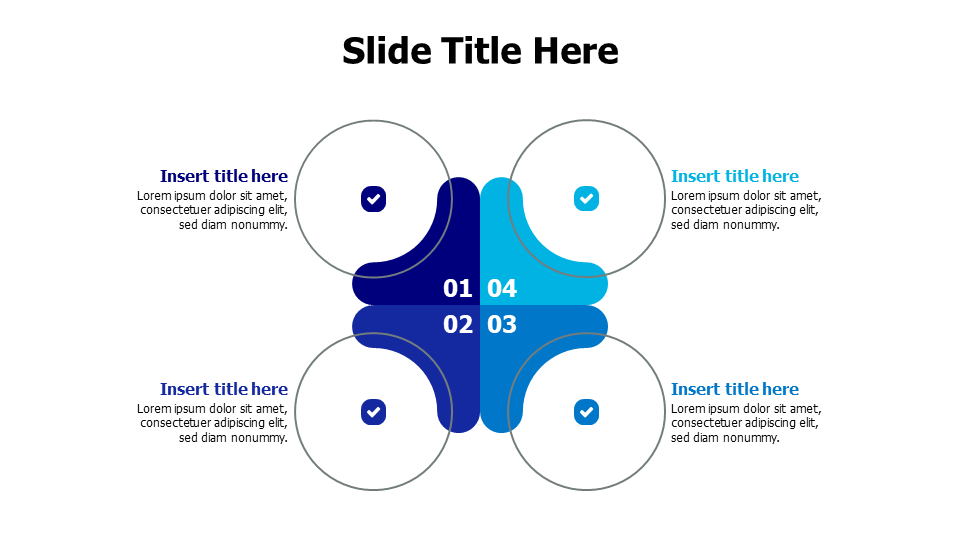 Slide Title Here

Insert title here
Lorem ipsum dolor sit amet, consectetuer adipiscing elit, sed diam nonummy.

Insert title here
Lorem ipsum dolor sit amet, consectetuer adipiscing elit, sed diam nonummy.

01 04
02 03

Insert title here
Lorem ipsum dolor sit amet, consectetuer adipiscing elit, sed diam nonummy.

Insert title here
Lorem ipsum dolor sit amet, consectetuer adipiscing elit, sed diam nonummy.